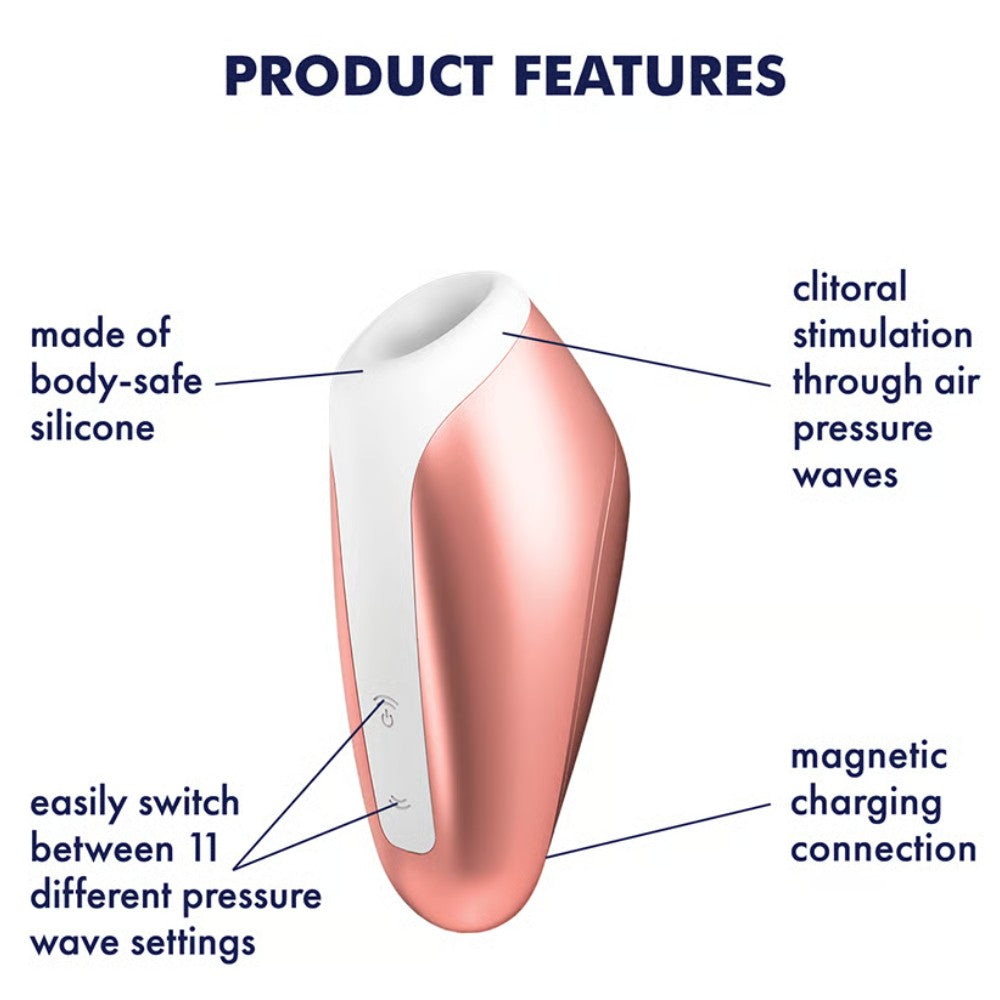 PRODUCT FEATURES

made of body-safe silicone

clitoral stimulation through air pressure waves

easily switch between 11 different pressure wave settings

magnetic charging connection